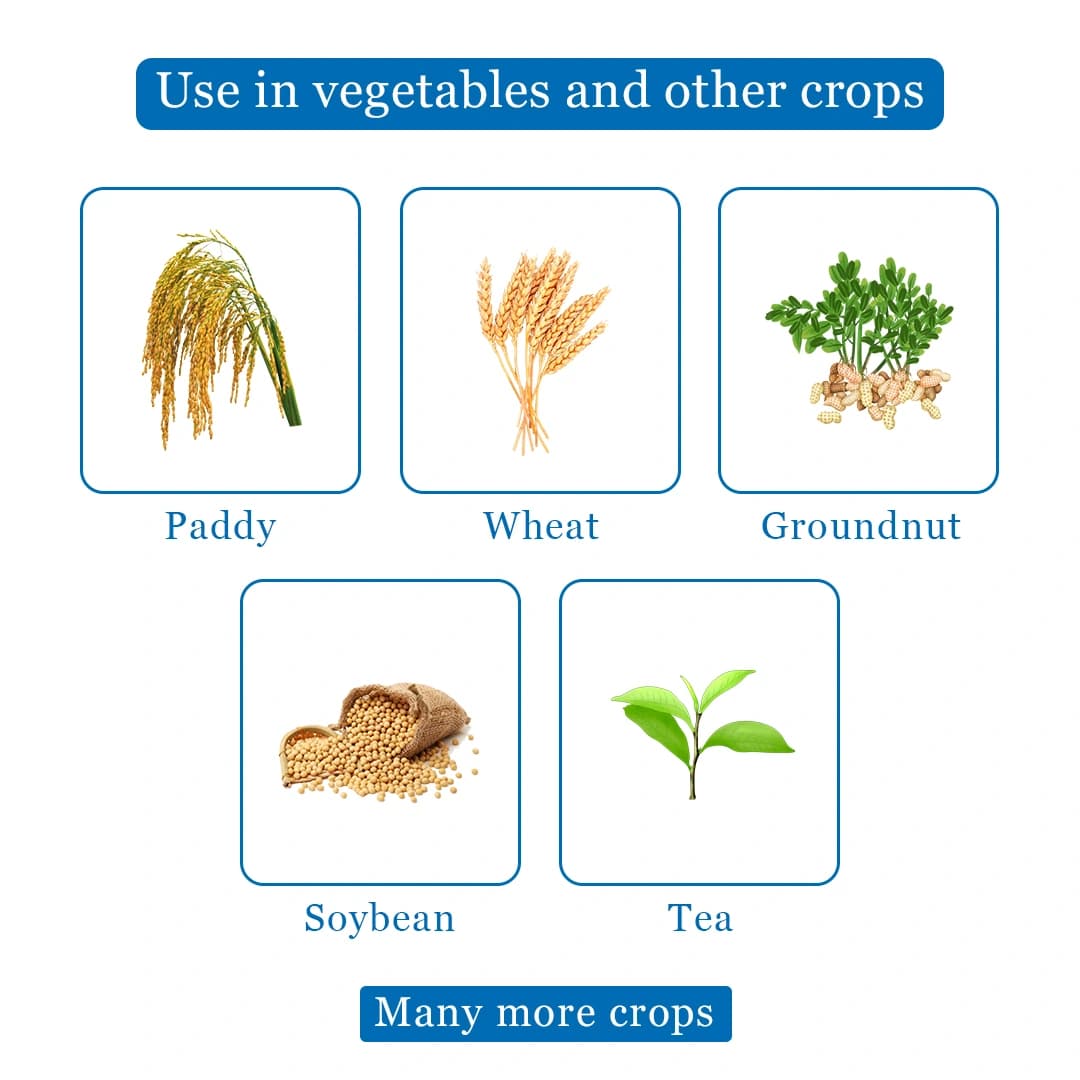 Use in vegetables and other crops

Paddy

Wheat

Groundnut

Soybean

Tea

Many more crops